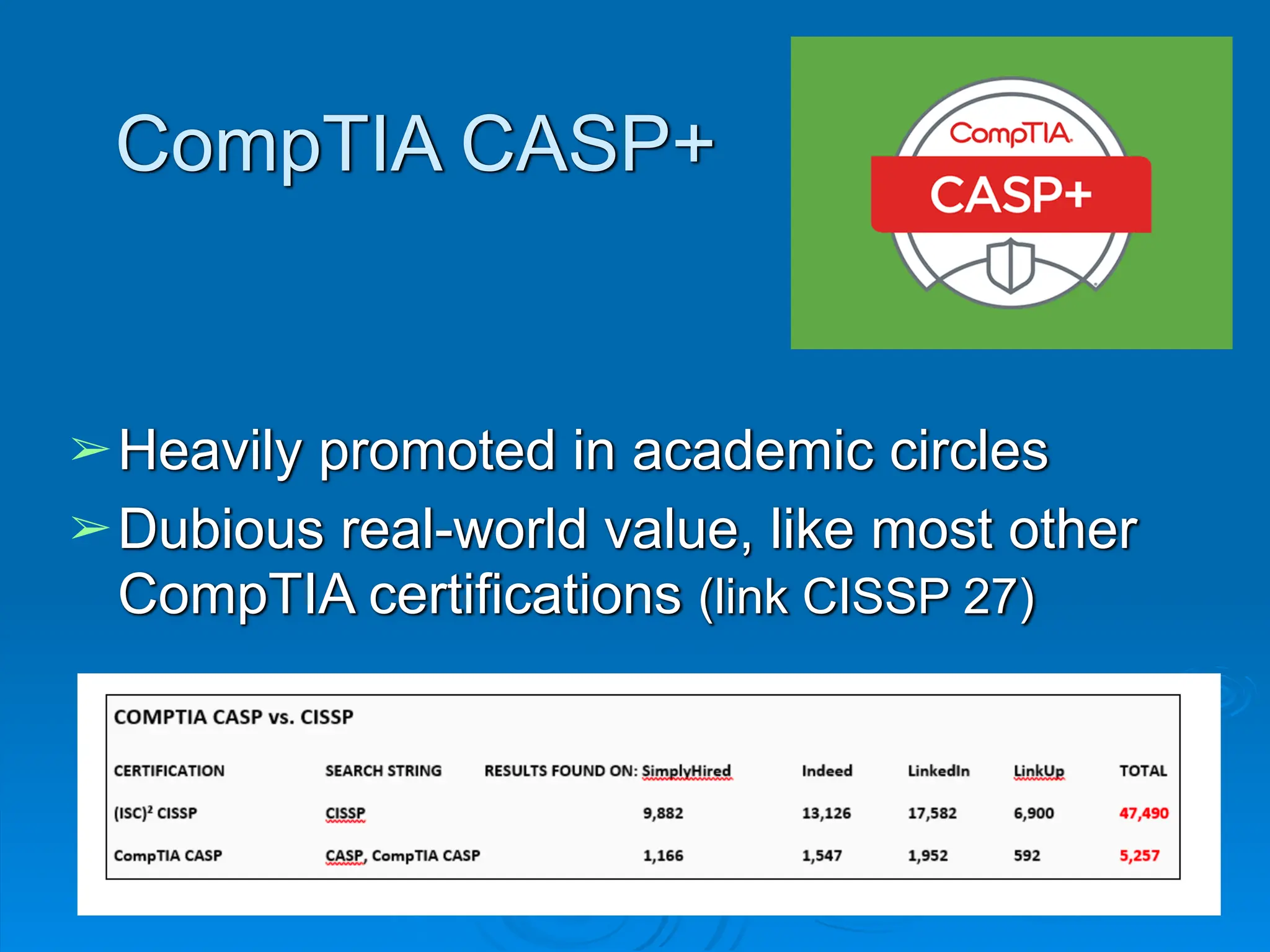 CompTIA CASP+

CompTIA
CASP+

➢ Heavily promoted in academic circles

➢ Dubious real-world value, like most other CompTIA certifications (link CISSP 27)

COMPTIA CASP vs. CISSP

| CERTIFICATION | SEARCH STRING | RESULTS FOUND ON: SimplyHired | Indeed | LinkedIn | LinkUp | TOTAL |
|---|---|---|---|---|---|---|
| $(ISC)^2$ CISSP | CISSP | 9,882 | 13,126 | 17,582 | 6,900 | 47,490 |
| CompTIA CASP | CASP, CompTIA CASP | 1,166 | 1,547 | 1,952 | 592 | 5,257 |